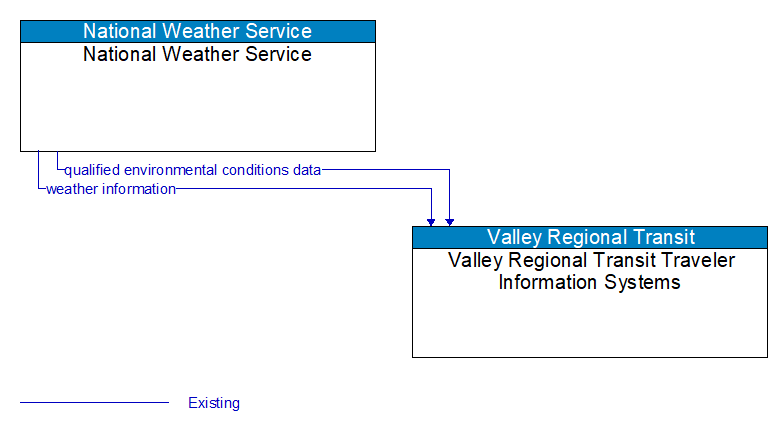 National Weather Service
National Weather Service

qualified environmental conditions data
weather information

Valley Regional Transit
Valley Regional Transit Traveler Information Systems

Existing